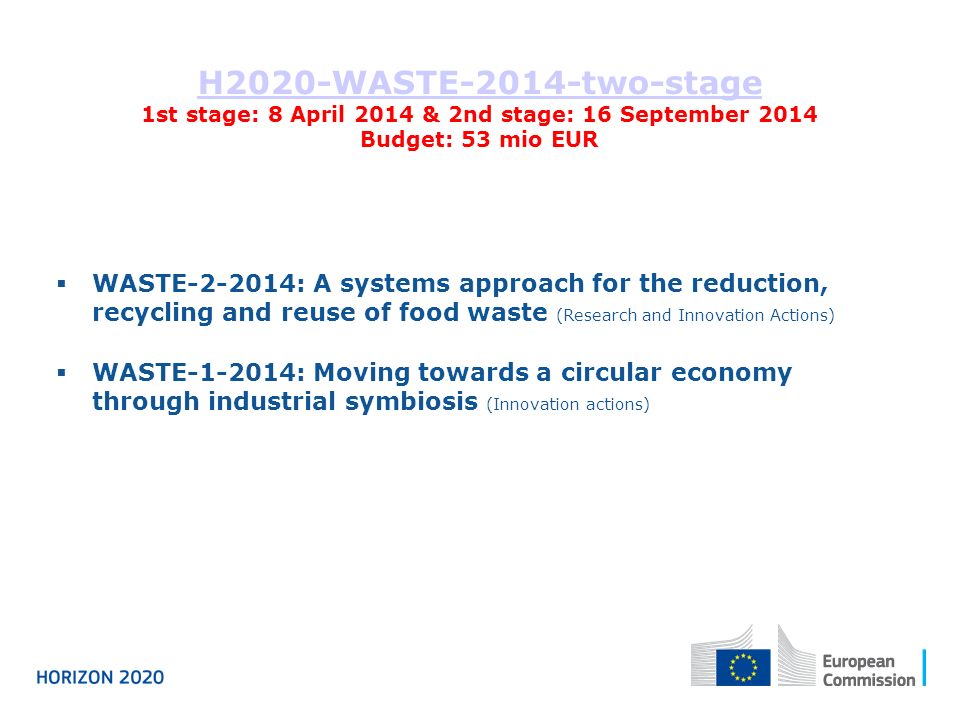 H2020-WASTE-2014-two-stage
1st stage: 8 April 2014 & 2nd stage: 16 September 2014
Budget: 53 mio EUR

▪ WASTE-2-2014: A systems approach for the reduction, recycling and reuse of food waste (Research and Innovation Actions)

▪ WASTE-1-2014: Moving towards a circular economy through industrial symbiosis (Innovation actions)

HORIZON 2020

European Commission